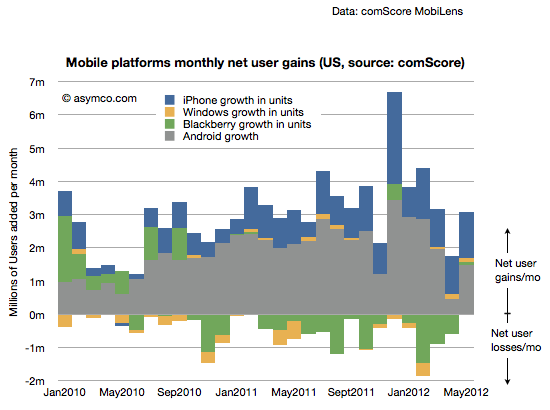 Data: comScore MobiLens

Mobile platforms monthly net user gains (US, source: comScore)

© asymco.com

iPhone growth in units
Windows growth in units
Blackberry growth in units
Android growth

Millions of Users added per month

7m
6m
5m
4m
3m
2m
1m
0m
-1m
-2m

Jan2010
May2010
Sep2010
Jan2011
May2011
Sept2011
Jan2012
May2012

Net user gains/mo

Net user losses/mo